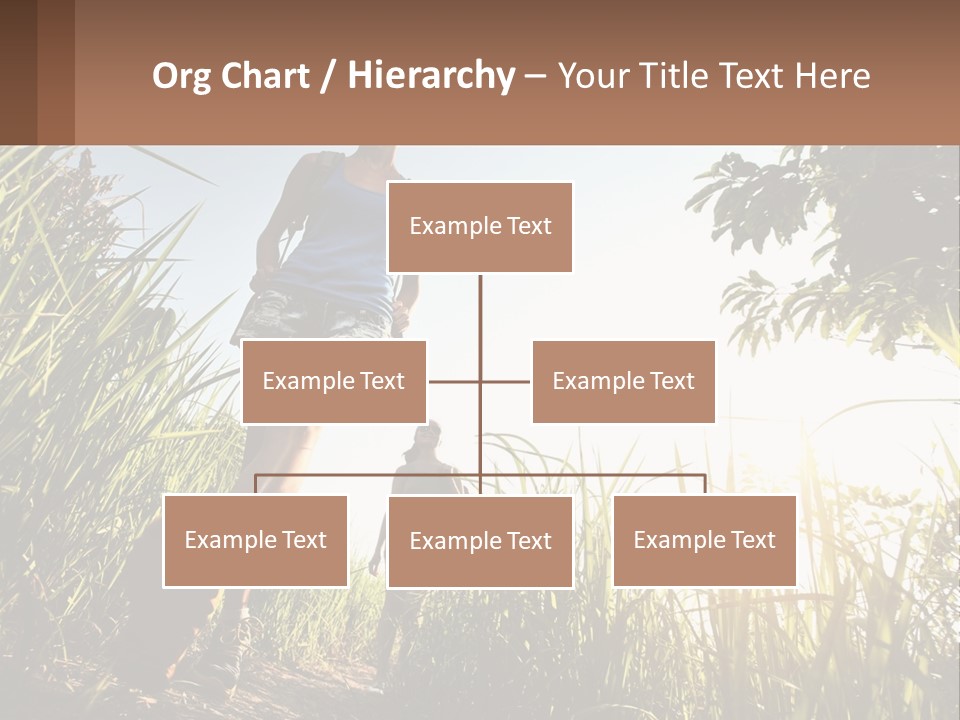 Org Chart / Hierarchy – Your Title Text Here

Example Text

Example Text

Example Text

Example Text

Example Text

Example Text